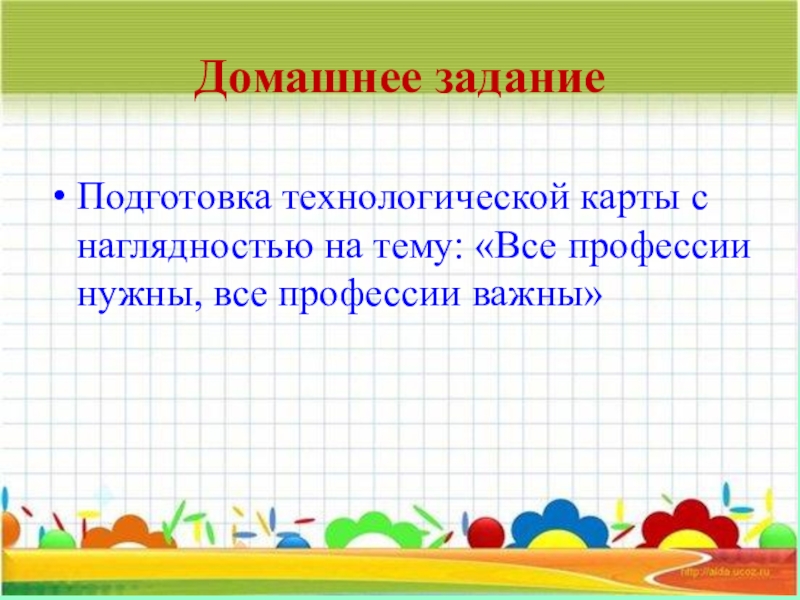 Домашнее задание

• Подготовка технологической карты с наглядностью на тему: «Все профессии нужны, все профессии важны»

http://aida.ucoz.ru